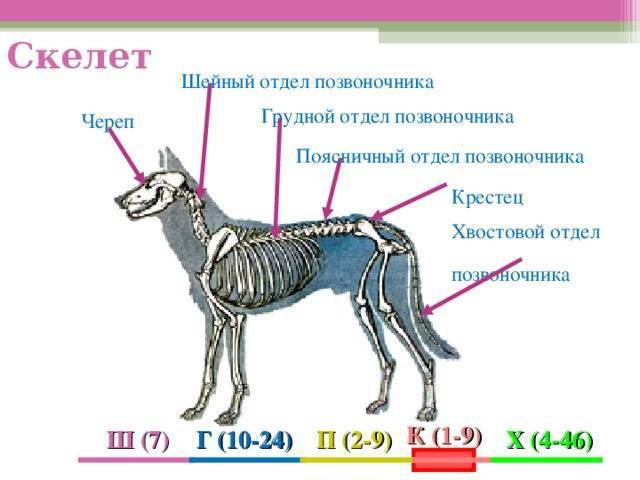 Скелет

Шейный отдел позвоночника

Череп

Грудной отдел позвоночника

Поясничный отдел позвоночника

Крестец

Хвостовой отдел позвоночника

Ш (7) Г (10-24) П (2-9) К (1-9) Х (4-46)